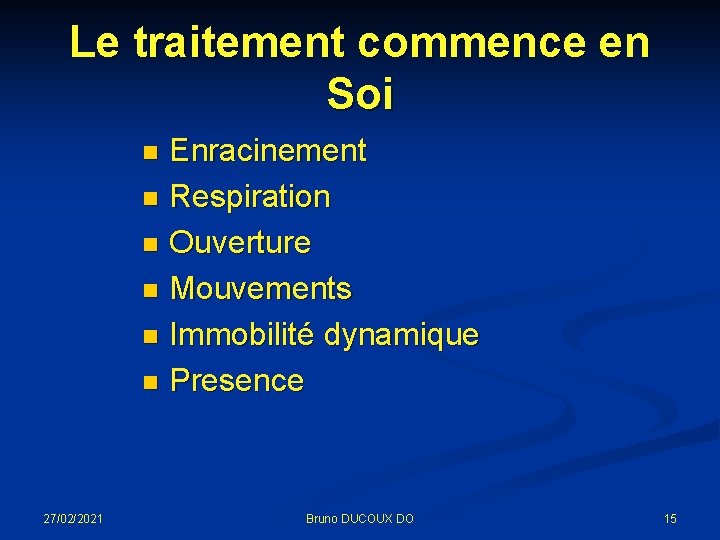 Le traitement commence en Soi

- Enracinement
- Respiration
- Ouverture
- Mouvements
- Immobilité dynamique
- Presence

27/02/2021

Bruno DUCOUX DO

15